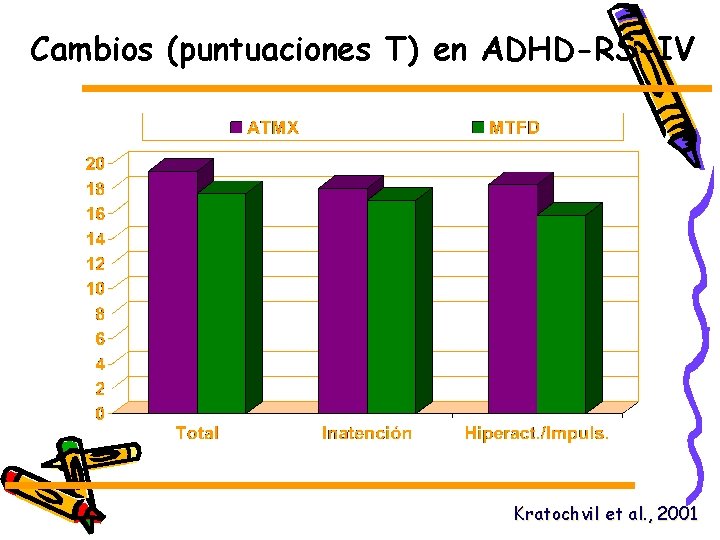 Cambios (puntuaciones T) en ADHD-RS-IV

ATMX
MTFD

20
18
16
14
12
10
8
6
4
2
0

Total
Inatención
Hiperact./Impuls.

Kratochvil et al., 2001